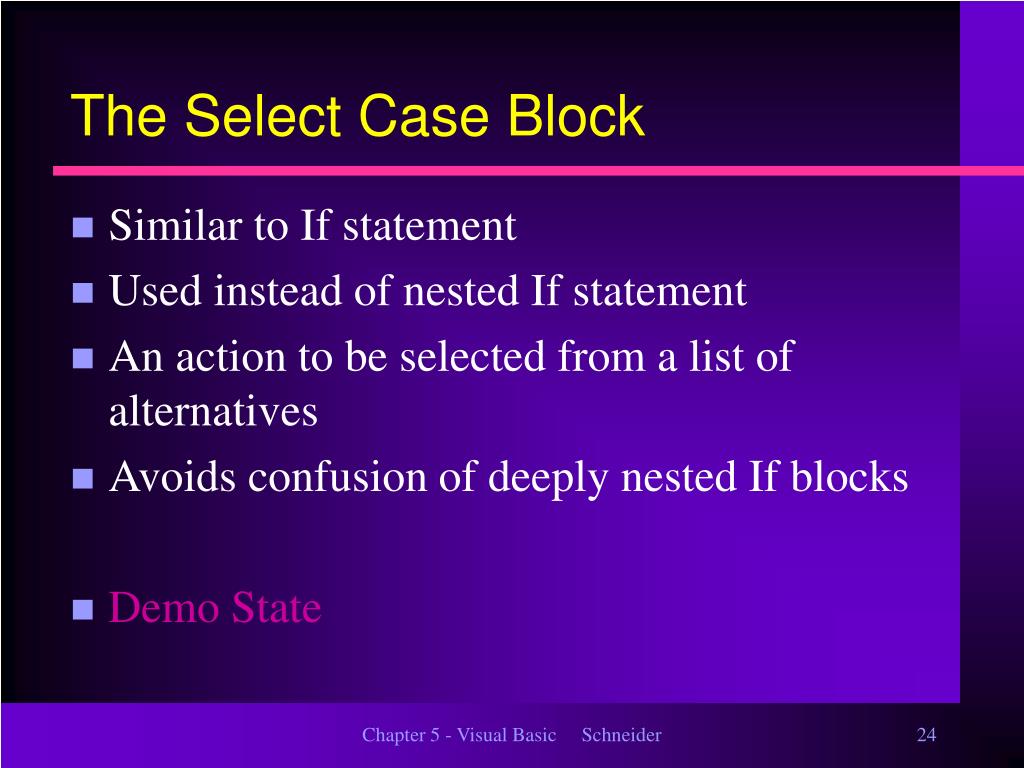 The Select Case Block

- Similar to If statement
- Used instead of nested If statement
- An action to be selected from a list of alternatives
- Avoids confusion of deeply nested If blocks

- Demo State

Chapter 5 - Visual Basic Schneider

24